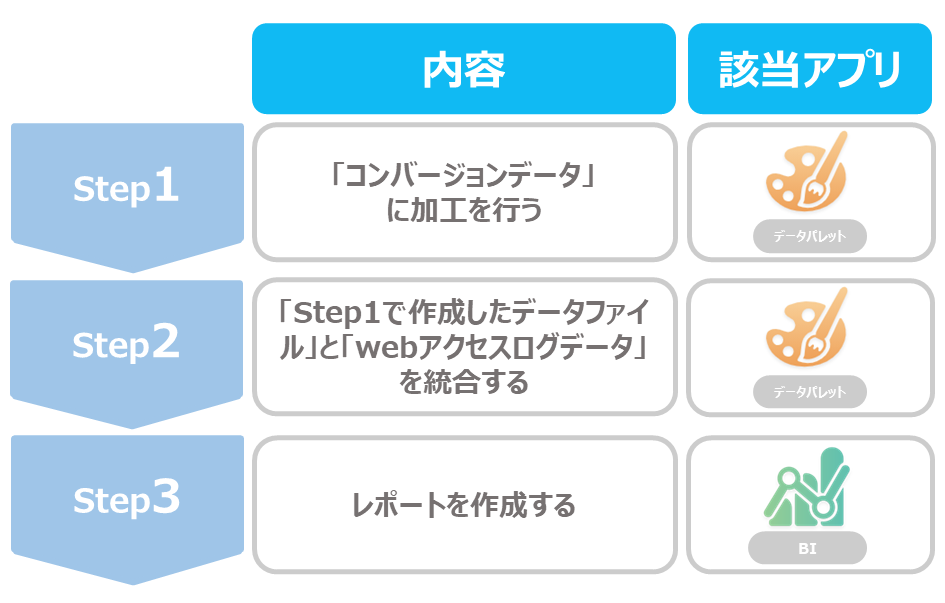 | | 内容 | 該当アプリ |
|---|---|---|
| Step1 | 「コンバージョンデータ」に加工を行う | データパレット |
| Step2 | 「Step1で作成したデータファイル」と「webアクセスログデータ」を統合する | データパレット |
| Step3 | レポートを作成する | BI |